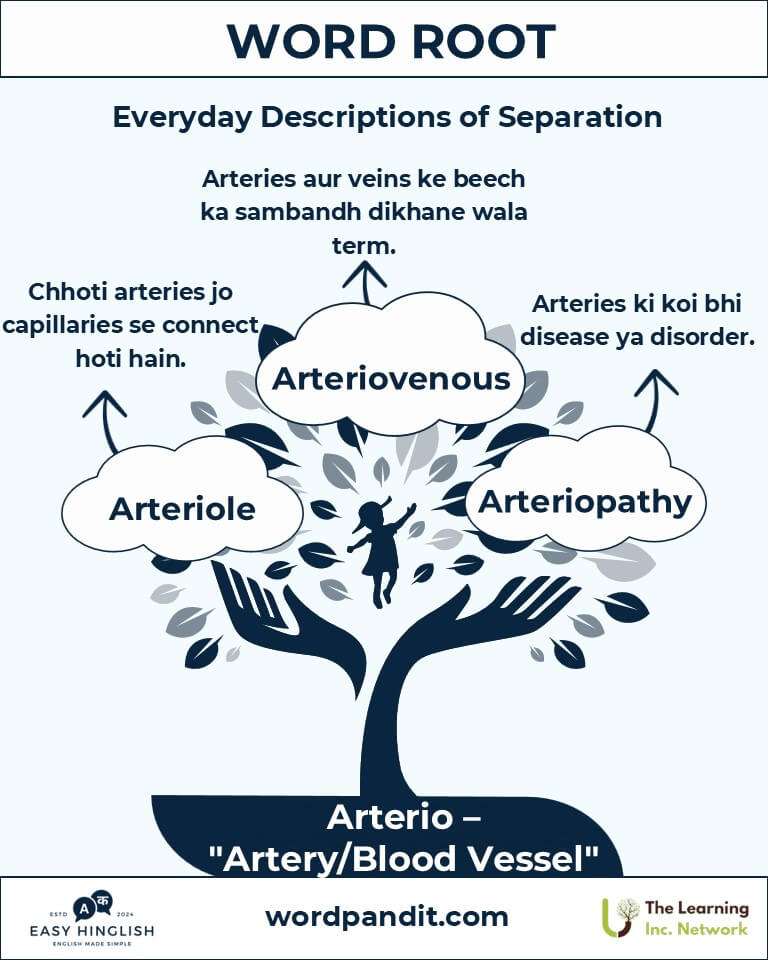 WORD ROOT

Everyday Descriptions of Separation

Arteries aur veins ke beech ka sambandh dikhane wala term.

Chhoti arteries jo capillaries se connect hoti hain.

Arteries ki koi bhi disease ya disorder.

Arteriovenous

Arteriole

Arteriopathy

Arterio – "Artery/Blood Vessel"

ESTD A क 2024
EASY HINGLISH
ENGLISH MADE SIMPLE

wordpandit.com

The Learning Inc. Network